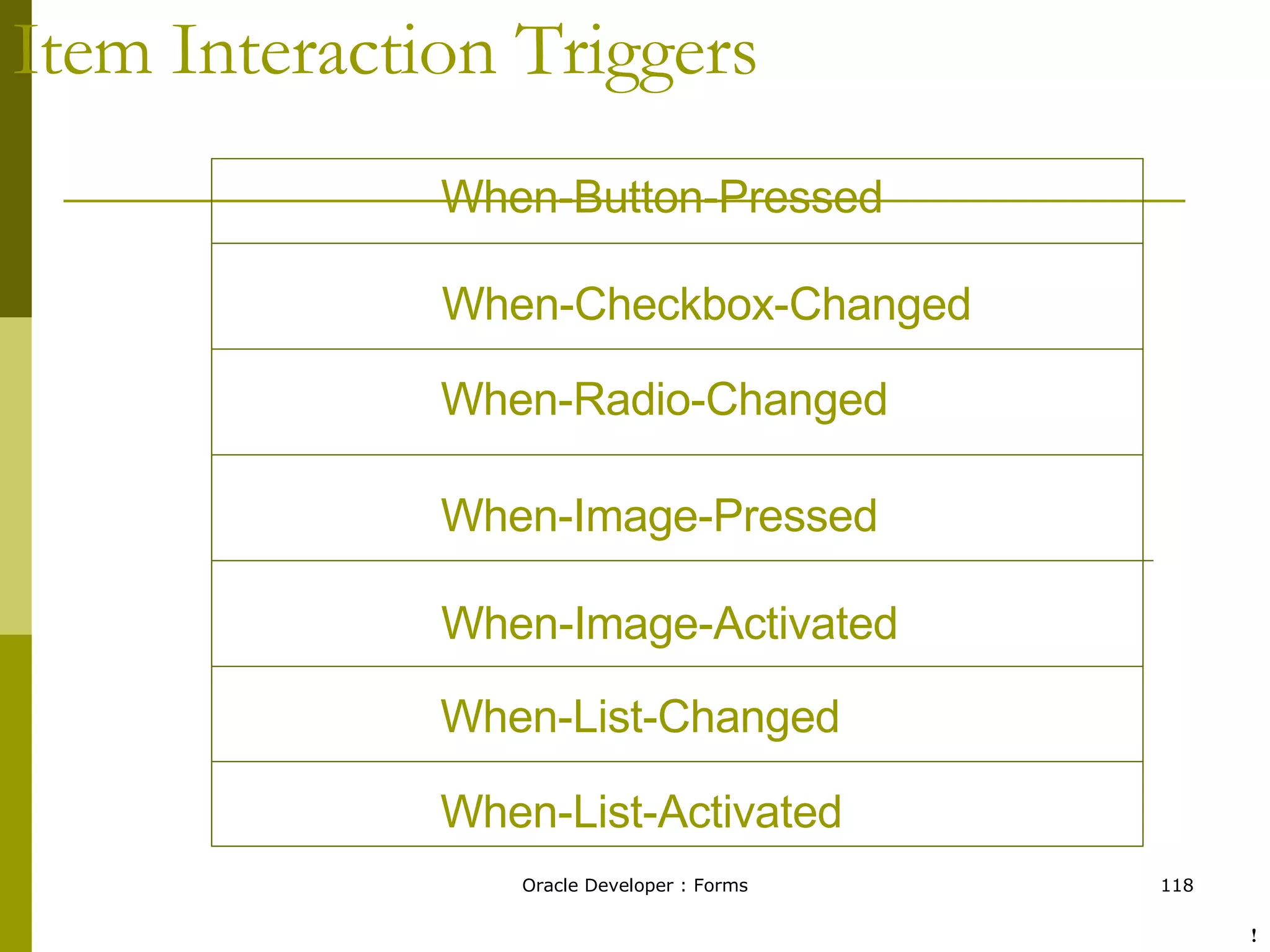 Item Interaction Triggers

| When-Button-Pressed |
|---|
| When-Checkbox-Changed |
| When-Radio-Changed |
| When-Image-Pressed |
| When-Image-Activated |
| When-List-Changed |
| When-List-Activated |

Oracle Developer : Forms

118

!